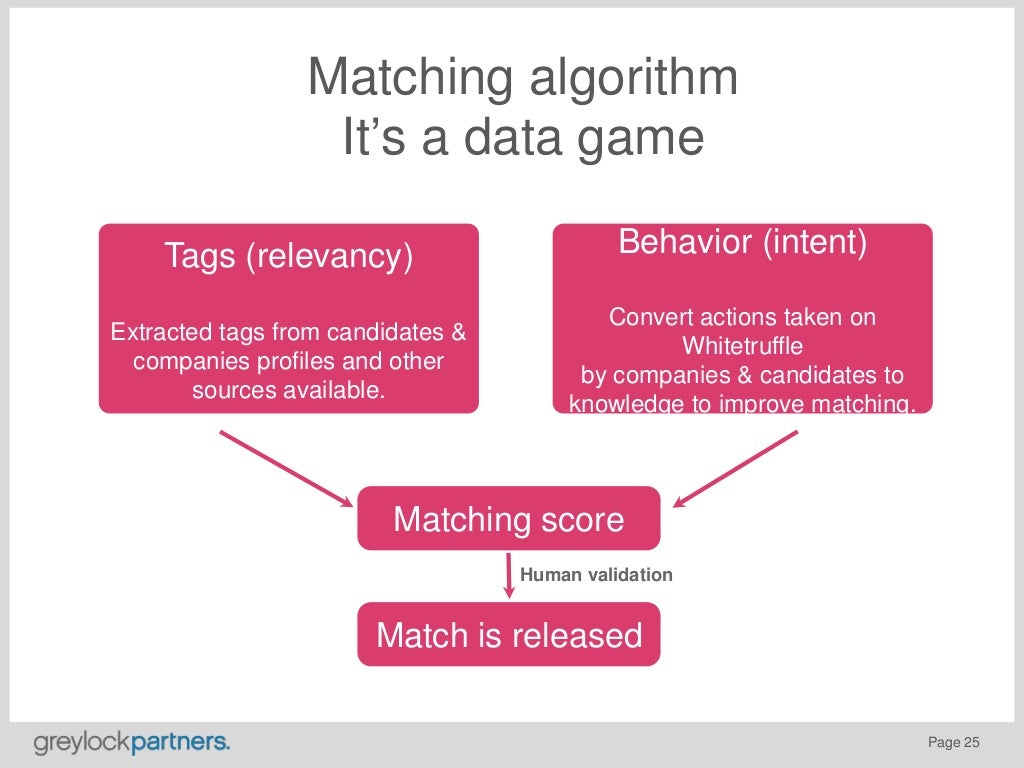 Matching algorithm
It's a data game

Tags (relevancy)

Extracted tags from candidates & companies profiles and other sources available.

Behavior (intent)

Convert actions taken on Whitetruffle by companies & candidates to knowledge to improve matching.

Matching score

Human validation

Match is released

greylockpartners.

Page 25